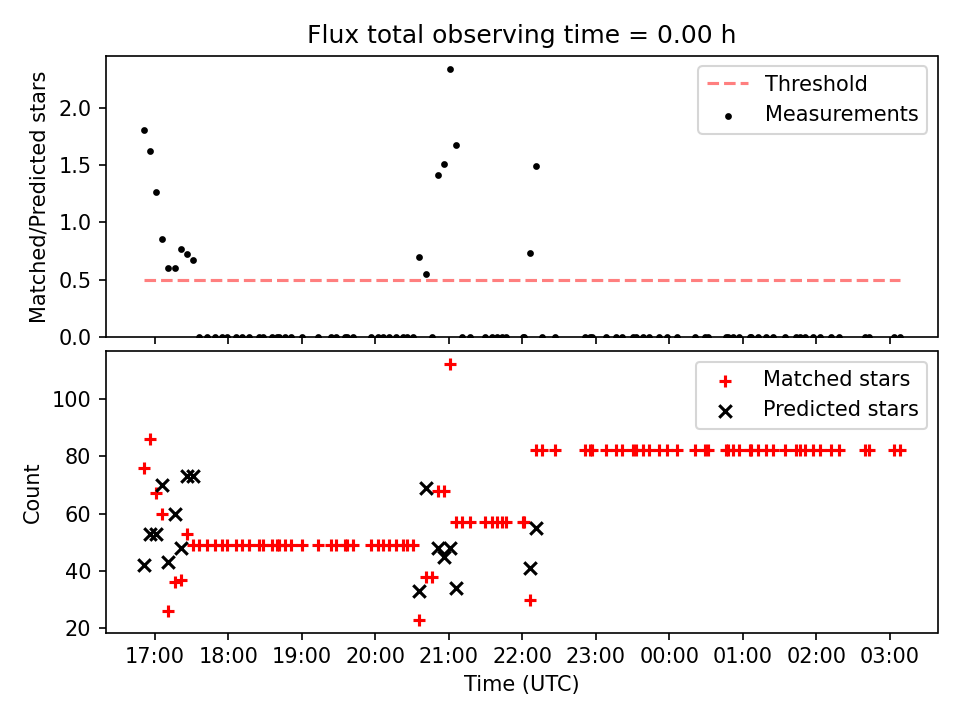 Flux total observing time = 0.00 h

Matched/Predicted stars

2.0
1.5
1.0
0.5
0.0

Threshold
Measurements

Count

100
80
60
40
20

Matched stars
Predicted stars

17:00 18:00 19:00 20:00 21:00 22:00 23:00 00:00 01:00 02:00 03:00

Time (UTC)